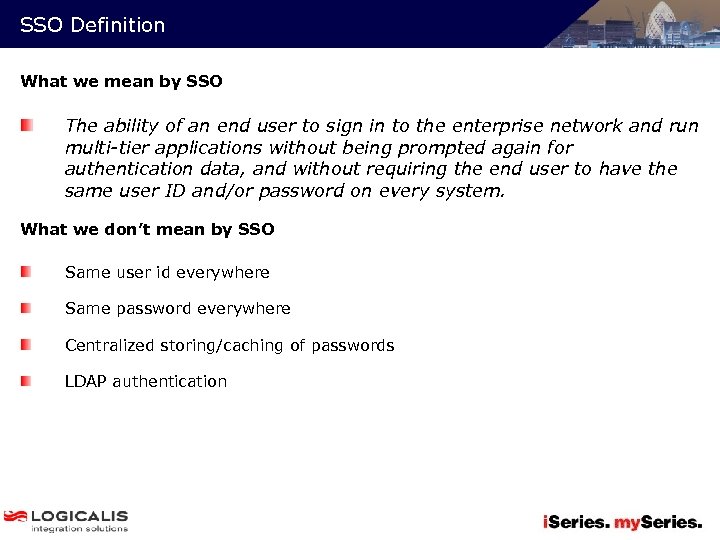 SSO Definition

What we mean by SSO

The ability of an end user to sign in to the enterprise network and run multi-tier applications without being prompted again for authentication data, and without requiring the end user to have the same user ID and/or password on every system.

What we don't mean by SSO

Same user id everywhere

Same password everywhere

Centralized storing/caching of passwords

LDAP authentication

LOGICALIS
integration solutions

iSeries. mySeries.